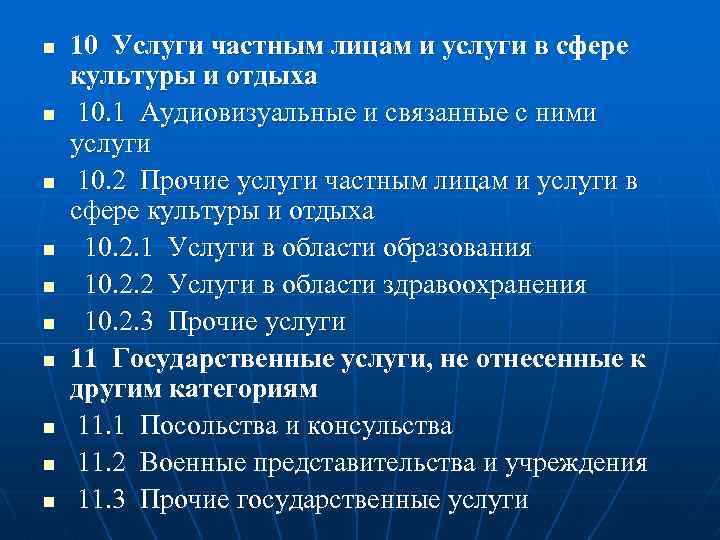 ■ 10 Услуги частным лицам и услуги в сфере культуры и отдыха

■ 10.1 Аудиовизуальные и связанные с ними услуги

■ 10.2 Прочие услуги частным лицам и услуги в сфере культуры и отдыха

■ 10.2.1 Услуги в области образования

■ 10.2.2 Услуги в области здравоохранения

■ 10.2.3 Прочие услуги

■ 11 Государственные услуги, не отнесенные к другим категориям

■ 11.1 Посольства и консульства

■ 11.2 Военные представительства и учреждения

■ 11.3 Прочие государственные услуги